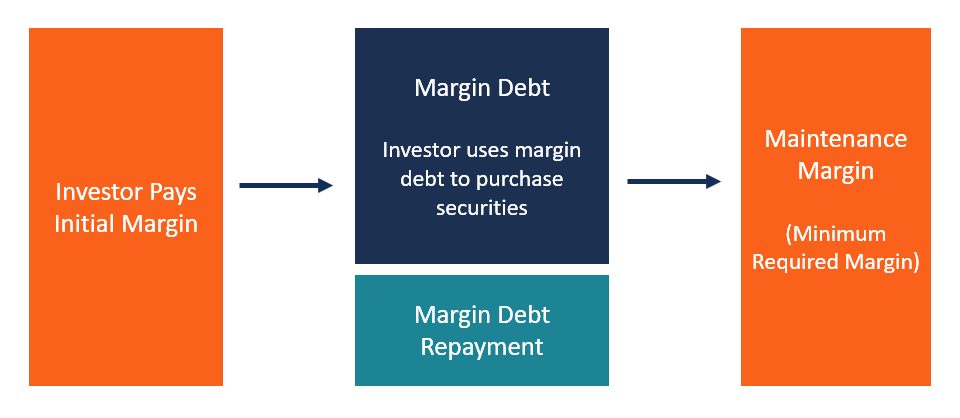 Investor Pays Initial Margin

Margin Debt

Investor uses margin debt to purchase securities

Margin Debt Repayment

Maintenance Margin

(Minimum Required Margin)